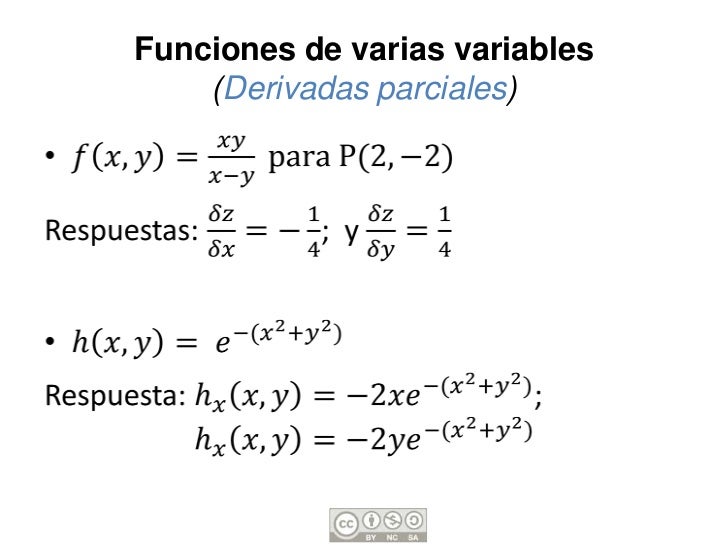 Funciones de varias variables
(Derivadas parciales)

• $f(x, y) = \frac{xy}{x-y}$ para $P(2, -2)$

Respuestas: $\frac{\delta z}{\delta x} = -\frac{1}{4}$; y $\frac{\delta z}{\delta y} = \frac{1}{4}$

• $h(x, y) = e^{-(x^2+y^2)}$

Respuesta: $h_x(x, y) = -2xe^{-(x^2+y^2)}$;
$h_x(x, y) = -2ye^{-(x^2+y^2)}$

cc BY NC SA